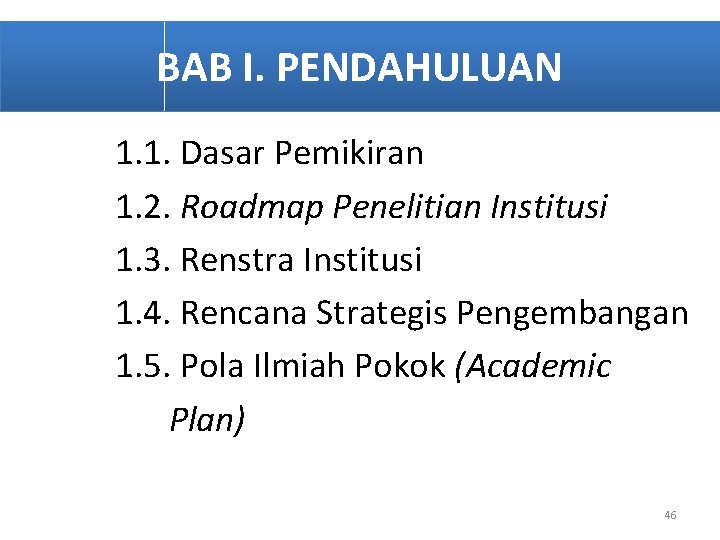 BAB I. PENDAHULUAN

1.1. Dasar Pemikiran

1.2. Roadmap Penelitian Institusi

1.3. Renstra Institusi

1.4. Rencana Strategis Pengembangan

1.5. Pola Ilmiah Pokok (Academic Plan)

46